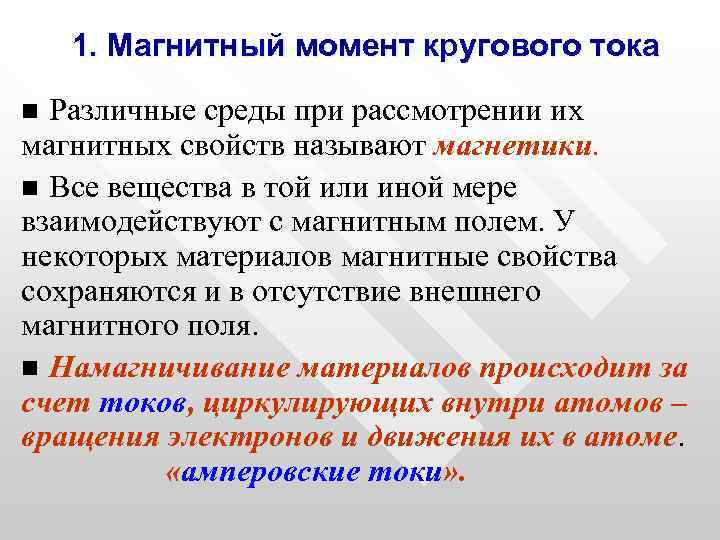 1. Магнитный момент кругового тока

■ Различные среды при рассмотрении их магнитных свойств называют магнетики.

■ Все вещества в той или иной мере взаимодействуют с магнитным полем. У некоторых материалов магнитные свойства сохраняются и в отсутствие внешнего магнитного поля.

■ Намагничивание материалов происходит за счет токов, циркулирующих внутри атомов – вращения электронов и движения их в атоме.

«амперовские токи».